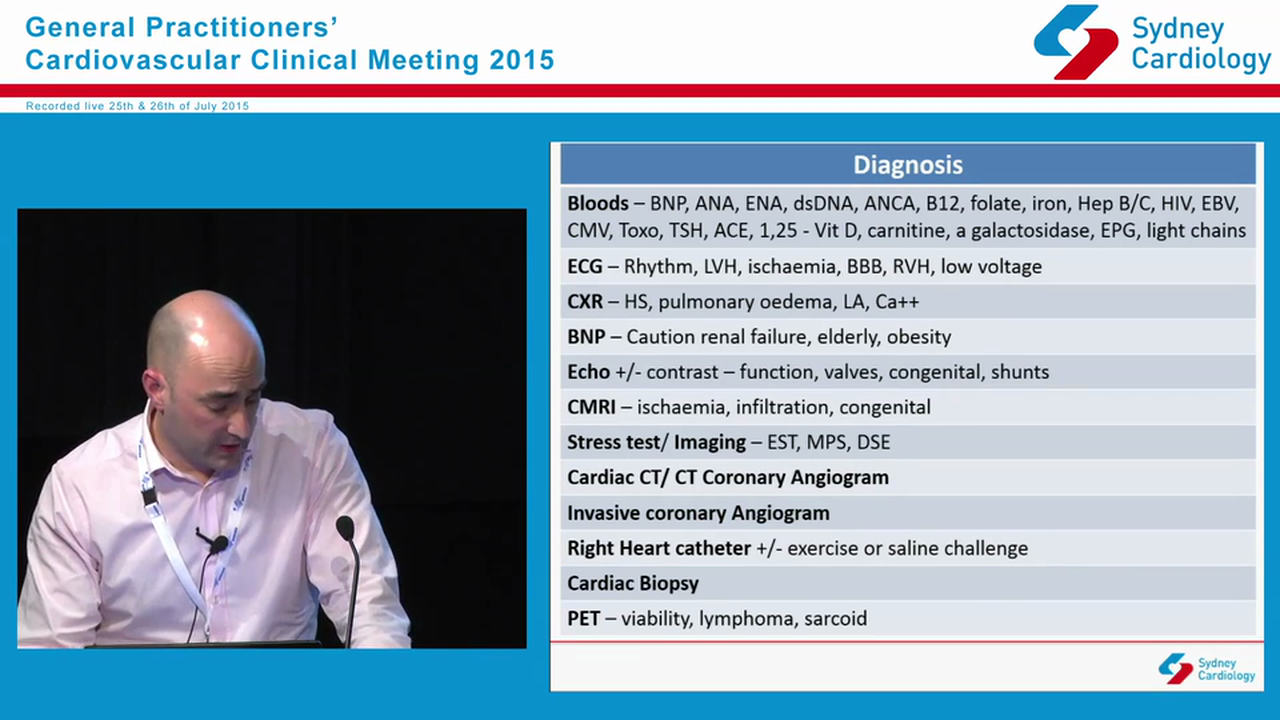 General Practitioners'
Cardiovascular Clinical Meeting 2015

Sydney Cardiology

Recorded live 25th & 26th of July 2015

| Diagnosis |
|---|
| **Bloods** – BNP, ANA, ENA, dsDNA, ANCA, B12, folate, iron, Hep B/C, HIV, EBV, CMV, Toxo, TSH, ACE, 1,25 - Vit D, carnitine, a galactosidase, EPG, light chains |
| **ECG** – Rhythm, LVH, ischaemia, BBB, RVH, low voltage |
| **CXR** – HS, pulmonary oedema, LA, Ca++ |
| **BNP** – Caution renal failure, elderly, obesity |
| **Echo** +/- contrast – function, valves, congenital, shunts |
| **CMRI** – ischaemia, infiltration, congenital |
| **Stress test/ Imaging** – EST, MPS, DSE |
| **Cardiac CT/ CT Coronary Angiogram** |
| **Invasive coronary Angiogram** |
| **Right Heart catheter** +/- exercise or saline challenge |
| **Cardiac Biopsy** |
| **PET** – viability, lymphoma, sarcoid |

Sydney Cardiology